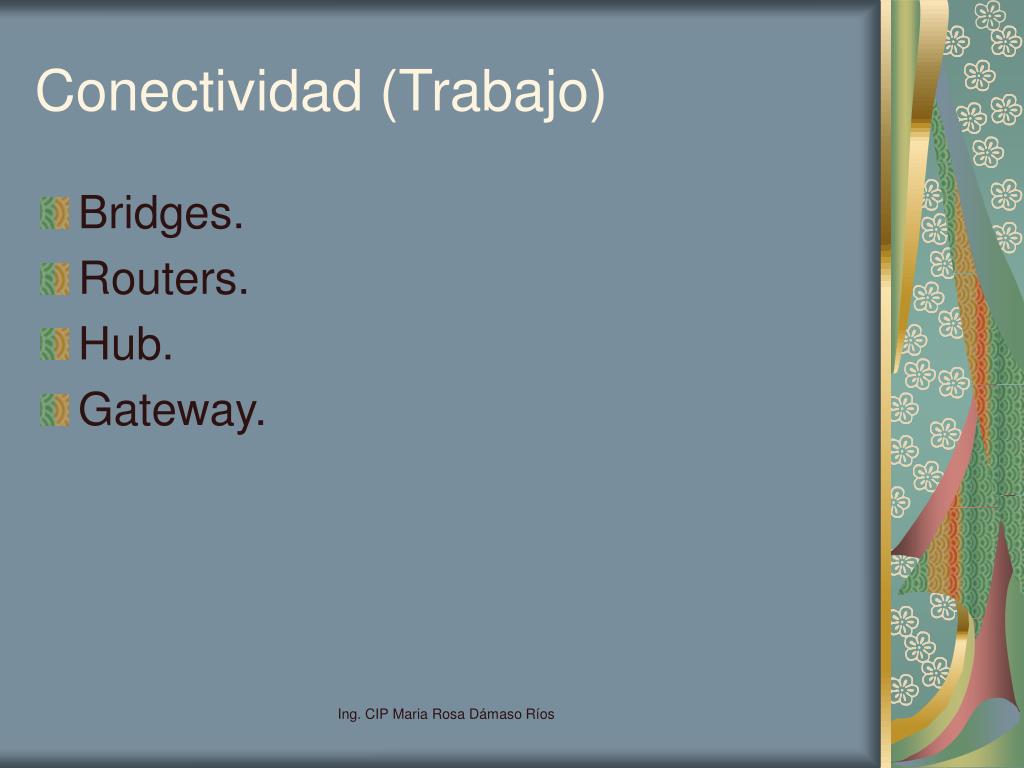 Conectividad (Trabajo)

Bridges.
Routers.
Hub.
Gateway.

Ing. CIP Maria Rosa Dámaso Ríos